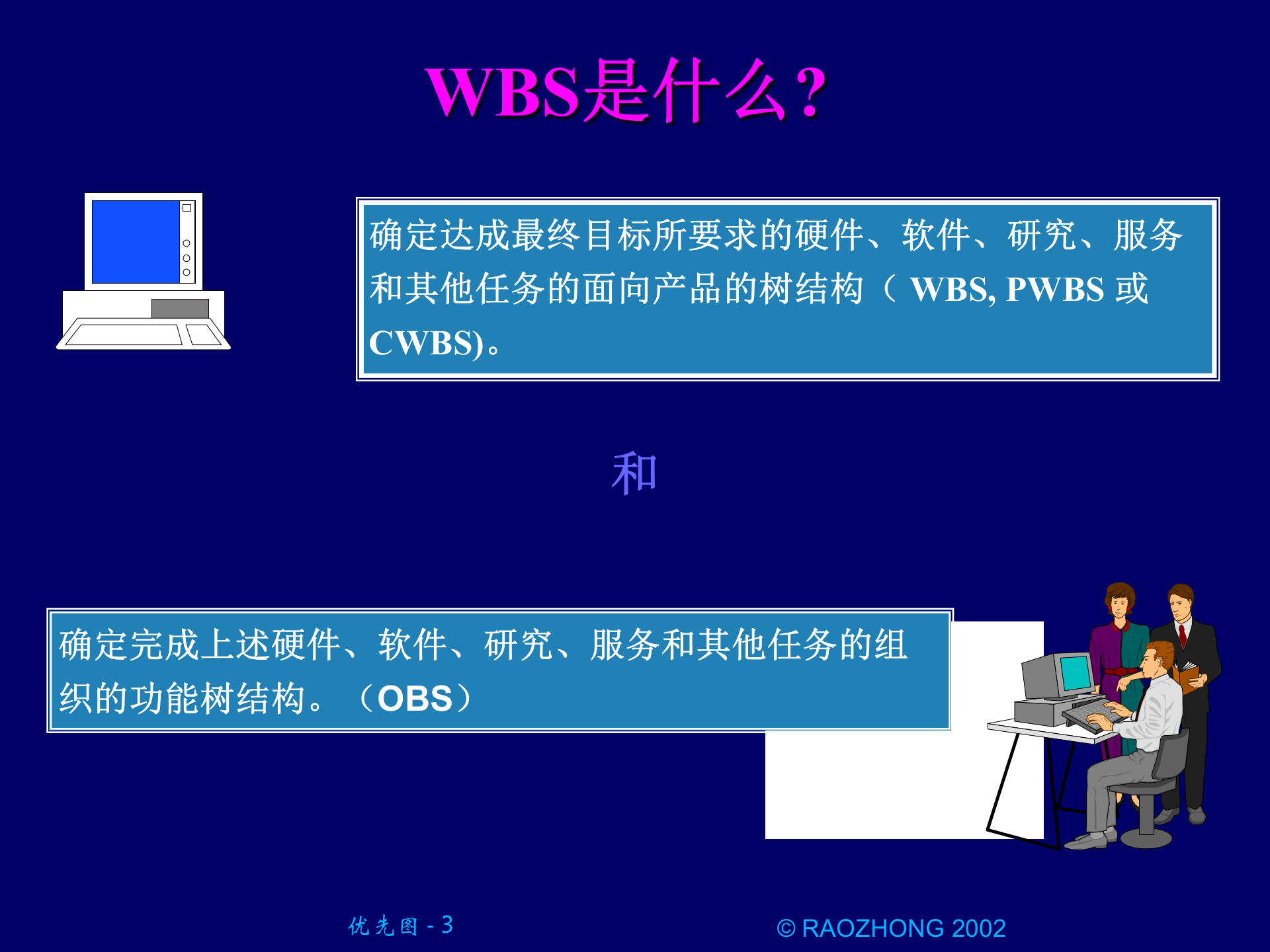 WBS是什么?

确定达成最终目标所要求的硬件、软件、研究、服务和其他任务的面向产品的树结构（ WBS, PWBS 或 CWBS)。

和

确定完成上述硬件、软件、研究、服务和其他任务的组织的功能树结构。（OBS）

优先图 - 3

© RAOZHONG 2002